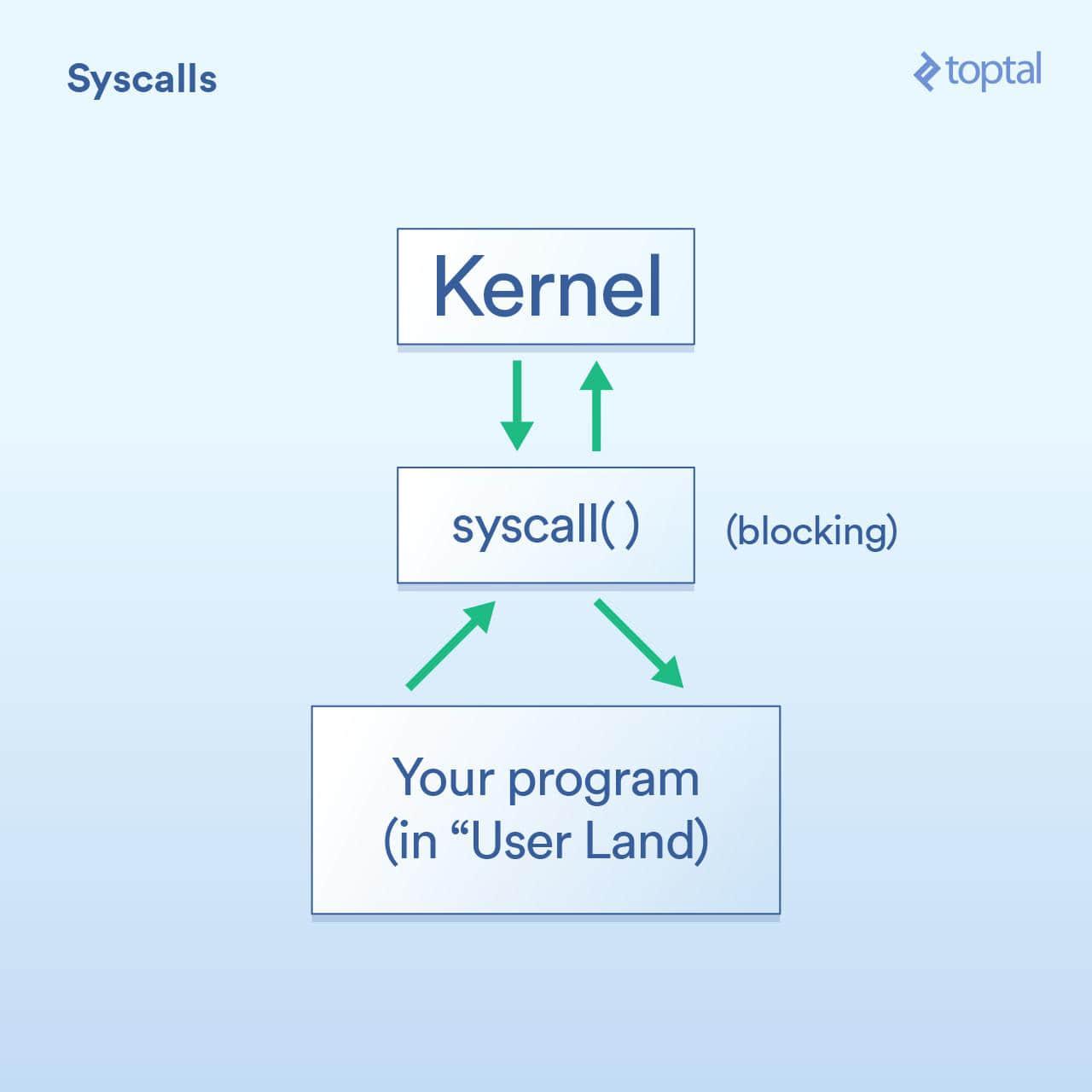 Syscalls

toptal

Kernel

syscall( )

(blocking)

Your program
(in “User Land)